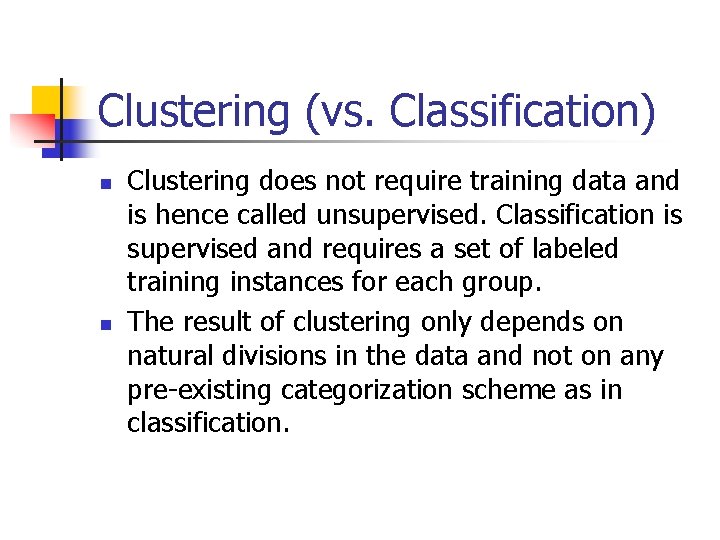 Clustering (vs. Classification)

- Clustering does not require training data and is hence called unsupervised. Classification is supervised and requires a set of labeled training instances for each group.
- The result of clustering only depends on natural divisions in the data and not on any pre-existing categorization scheme as in classification.